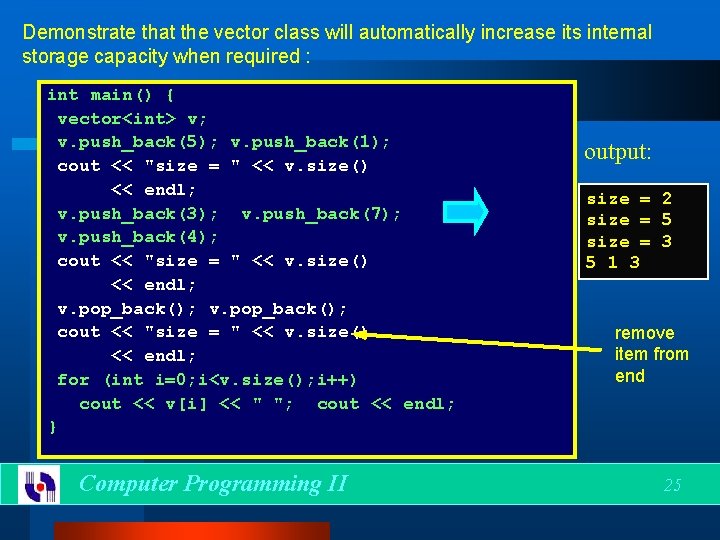 Demonstrate that the vector class will automatically increase its internal storage capacity when required :

int main() {
 vector<int> v;
 v.push_back(5); v.push_back(1);
 cout << "size = " << v.size()
      << endl;
 v.push_back(3);  v.push_back(7);
 v.push_back(4);
 cout << "size = " << v.size()
      << endl;
 v.pop_back(); v.pop_back();
 cout << "size = " << v.size()
      << endl;
 for (int i=0;i<v.size();i++)
   cout << v[i] << " ";  cout << endl;
}

output:

size = 2
size = 5
size = 3
5 1 3

remove item from end

Computer Programming II

25